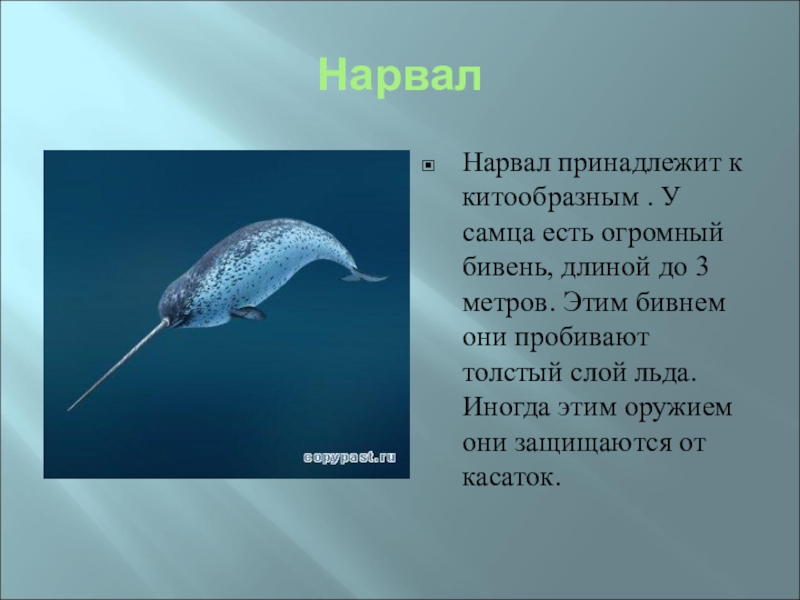 Нарвал

copypast.ru

Нарвал принадлежит к китообразным . У самца есть огромный бивень, длиной до 3 метров. Этим бивнем они пробивают толстый слой льда. Иногда этим оружием они защищаются от касаток.